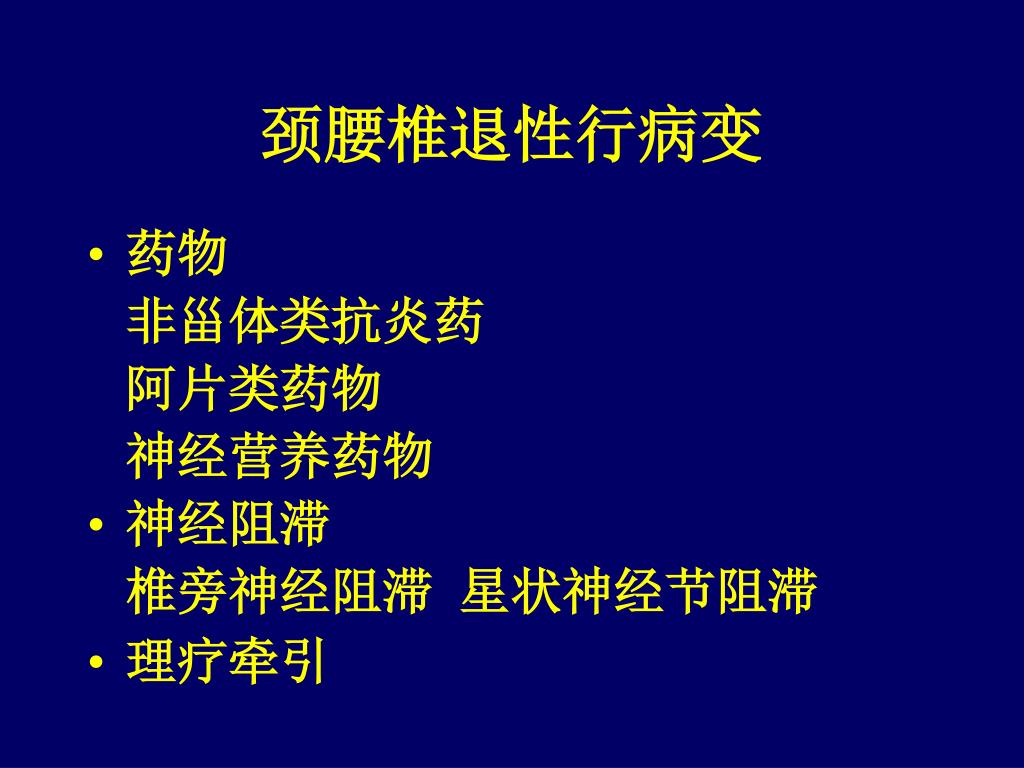 颈腰椎退性行病变

• 药物
非甾体类抗炎药
阿片类药物
神经营养药物
• 神经阻滞
椎旁神经阻滞 星状神经节阻滞
• 理疗牵引